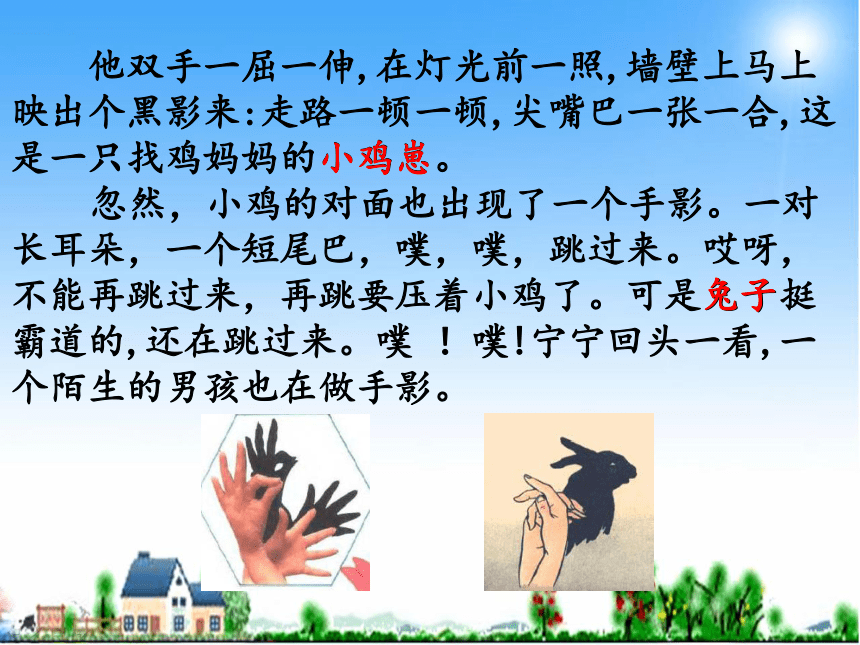 他双手一屈一伸，在灯光前一照，墙壁上马上映出个黑影来：走路一顿一顿，尖嘴巴一张一合，这是一只找鸡妈妈的小鸡崽。

忽然，小鸡的对面也出现了一个手影。一对长耳朵，一个短尾巴，噗，噗，跳过来。哎呀，不能再跳过来，再跳要压着小鸡了。可是兔子挺霸道的，还在跳过来。噗 ！噗！宁宁回头一看，一个陌生的男孩也在做手影。